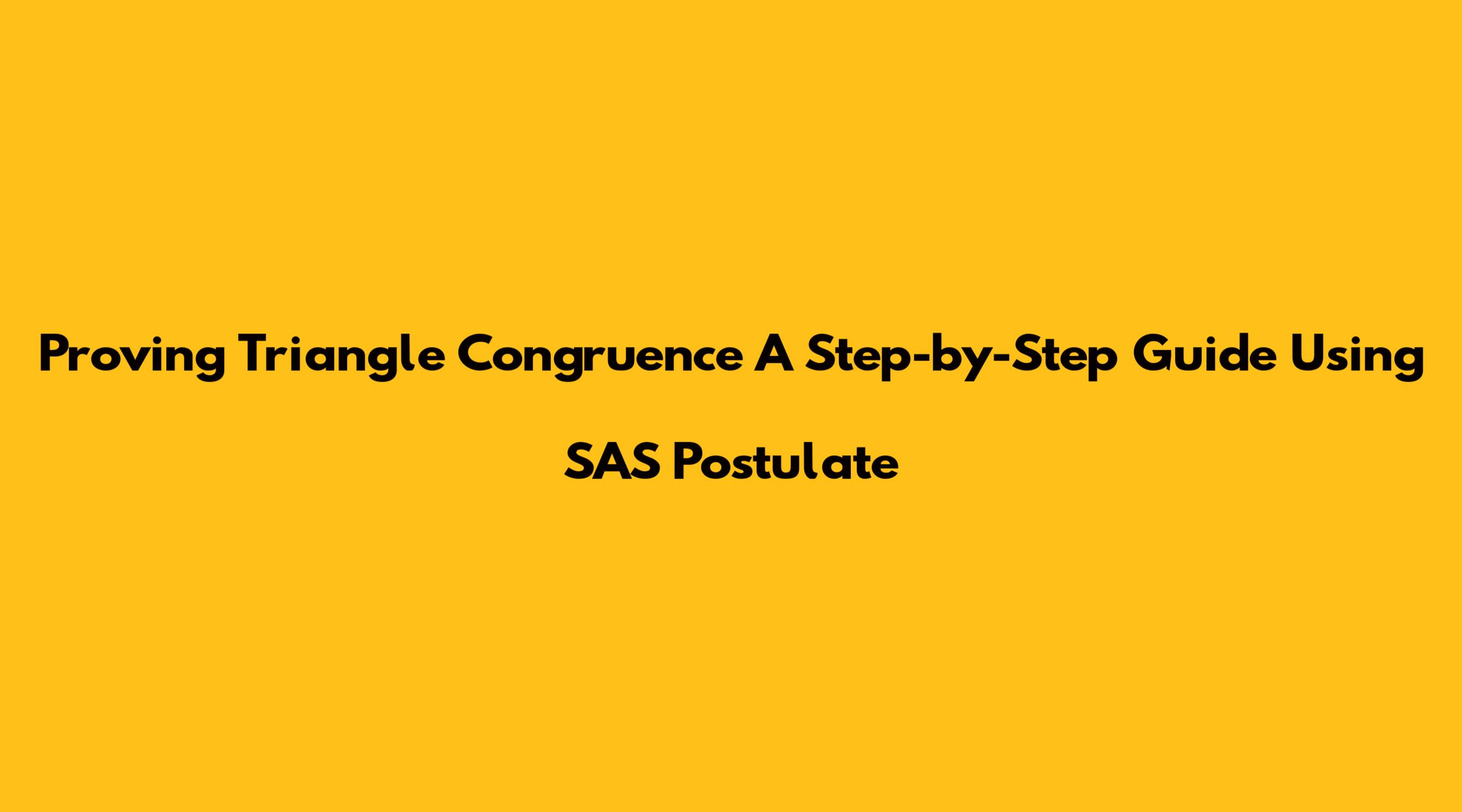 Proving Triangle Congruence A Step-by-Step Guide Using SAS Postulate